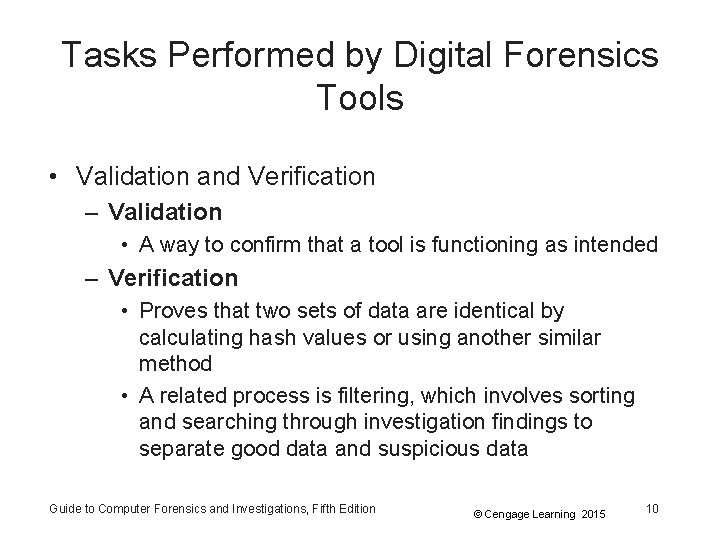 Tasks Performed by Digital Forensics Tools

• Validation and Verification
– Validation
• A way to confirm that a tool is functioning as intended
– Verification
• Proves that two sets of data are identical by calculating hash values or using another similar method
• A related process is filtering, which involves sorting and searching through investigation findings to separate good data and suspicious data

Guide to Computer Forensics and Investigations, Fifth Edition © Cengage Learning 2015 10